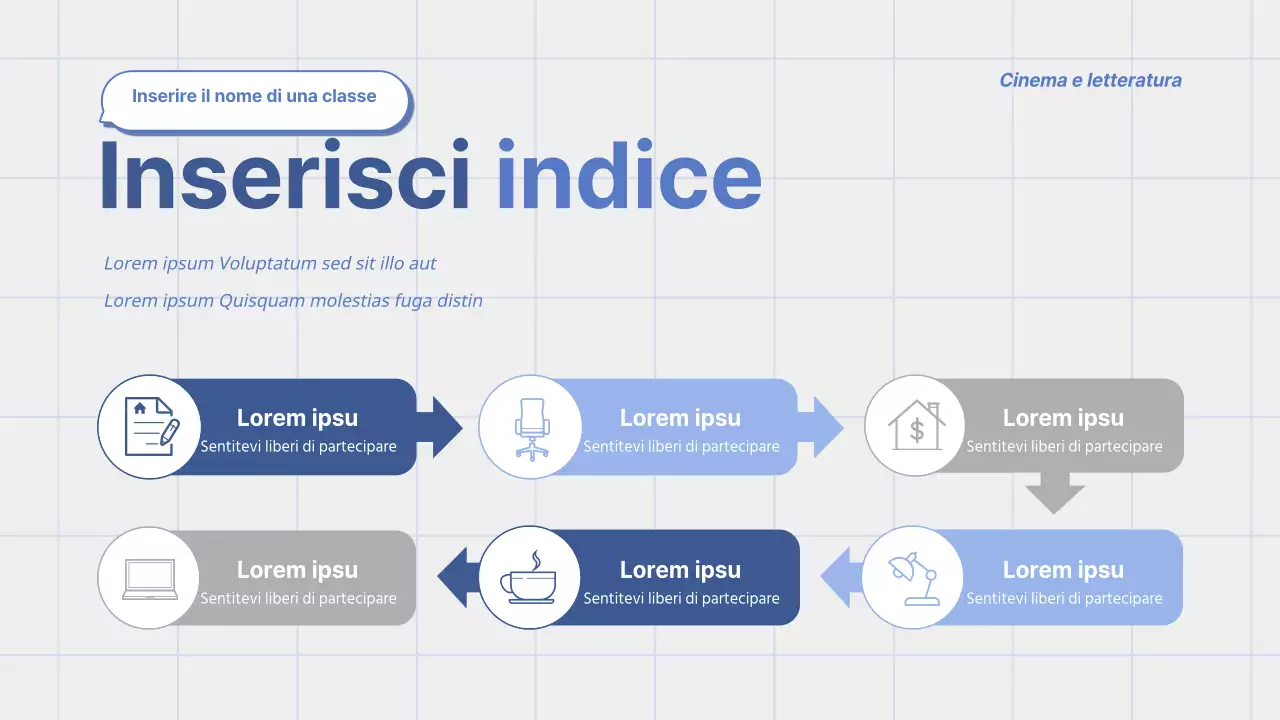 Inserire il nome di una classe

Cinema e letteratura

Inserisci indice

Lorem ipsum Voluptatum sed sit illo aut

Lorem ipsum Quisquam molestias fuga distin

Lorem ipsu
Sentitevi liberi di partecipare

Lorem ipsu
Sentitevi liberi di partecipare

Lorem ipsu
Sentitevi liberi di partecipare

Lorem ipsu
Sentitevi liberi di partecipare

Lorem ipsu
Sentitevi liberi di partecipare

Lorem ipsu
Sentitevi liberi di partecipare